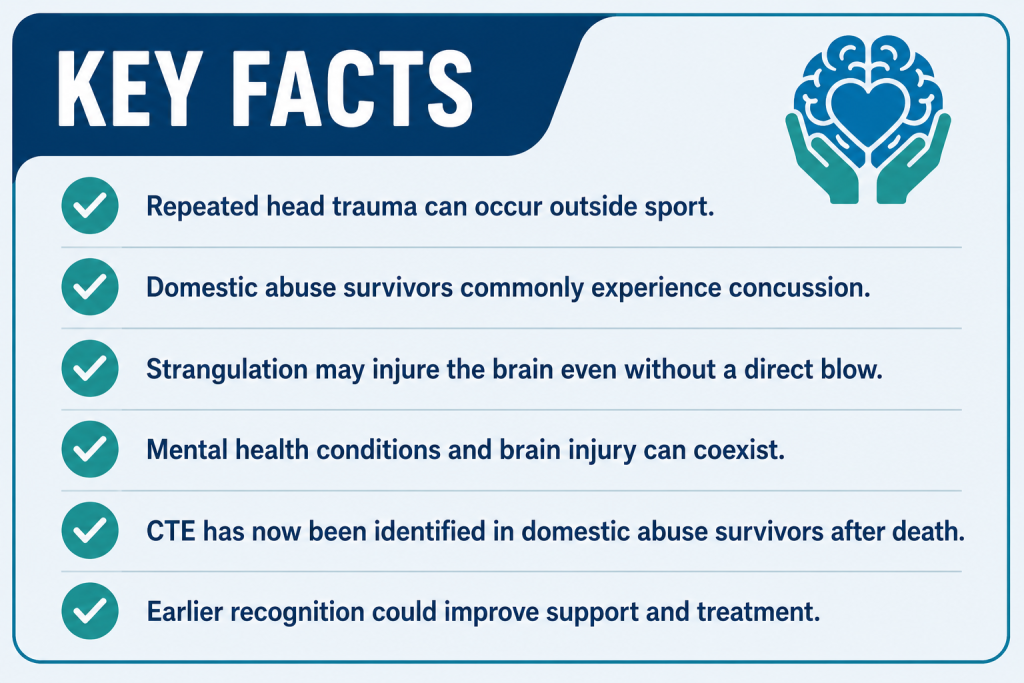 KEY FACTS

Repeated head trauma can occur outside sport.

Domestic abuse survivors commonly experience concussion.

Strangulation may injure the brain even without a direct blow.

Mental health conditions and brain injury can coexist.

CTE has now been identified in domestic abuse survivors after death.

Earlier recognition could improve support and treatment.